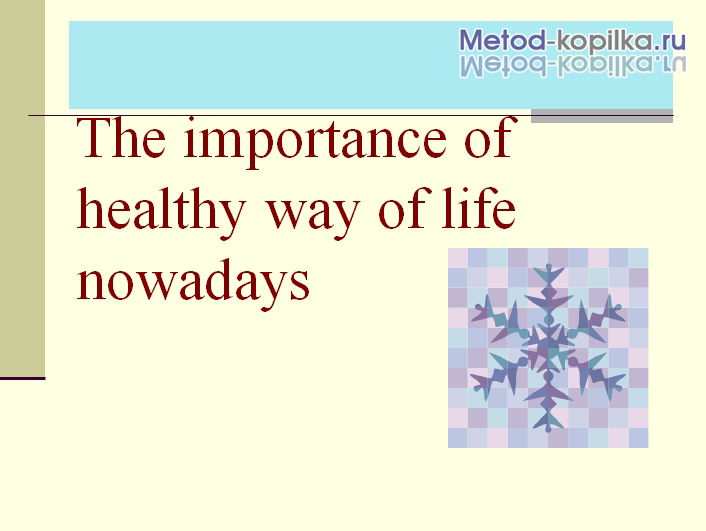 Metod-kopilka.ru

The importance of healthy way of life nowadays